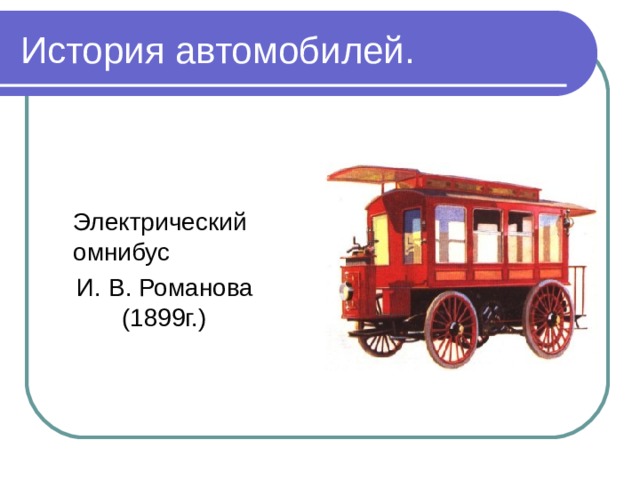 История автомобилей.

Электрический омнибус
И. В. Романова (1899г.)